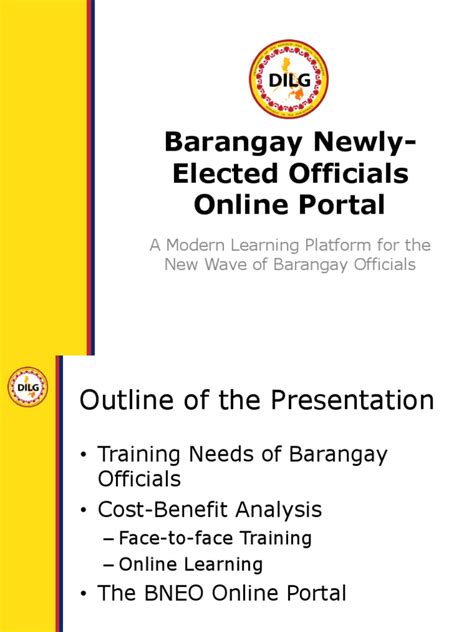 DILG

Barangay Newly-Elected Officials Online Portal

A Modern Learning Platform for the New Wave of Barangay Officials

DILG

Outline of the Presentation

• Training Needs of Barangay Officials
• Cost-Benefit Analysis
– Face-to-face Training
– Online Learning
• The BNEO Online Portal